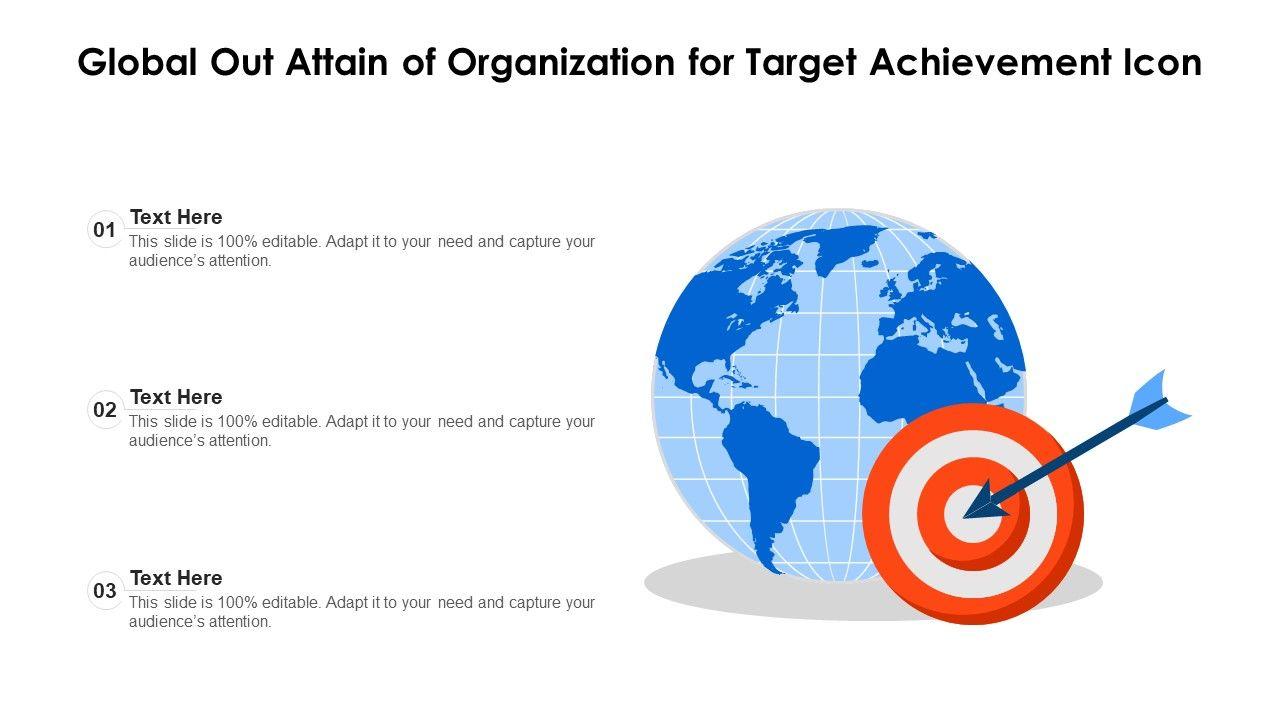 Global Out Attain of Organization for Target Achievement Icon

01
Text Here
This slide is 100% editable. Adapt it to your need and capture your audience's attention.

02
Text Here
This slide is 100% editable. Adapt it to your need and capture your audience's attention.

03
Text Here
This slide is 100% editable. Adapt it to your need and capture your audience's attention.